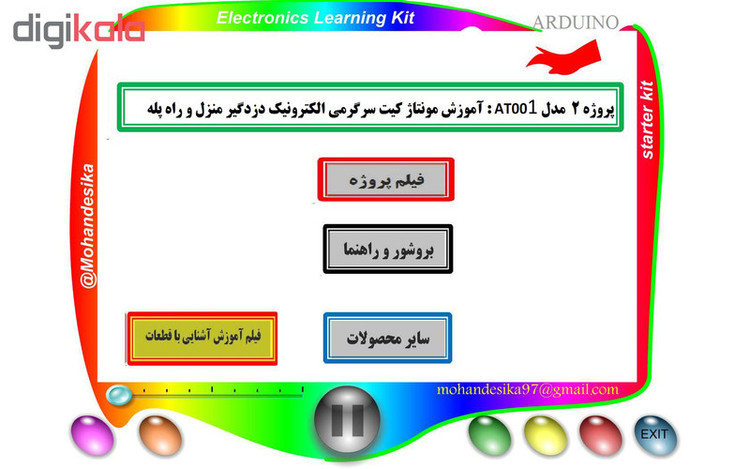 digikala

Electronics Learning Kit

ARDUINO

starter kit

@Mohandesika

پروژه ۲ مدل AT001 : آموزش مونتاژ کیت سرگرمی الکترونیک دزدگیر منزل و راه پله

فیلم پروژه

بروشور و راهنما

فیلم آموزش آشنایی با قطعات

سایر محصولات

mohandesika97@gmail.com

EXIT